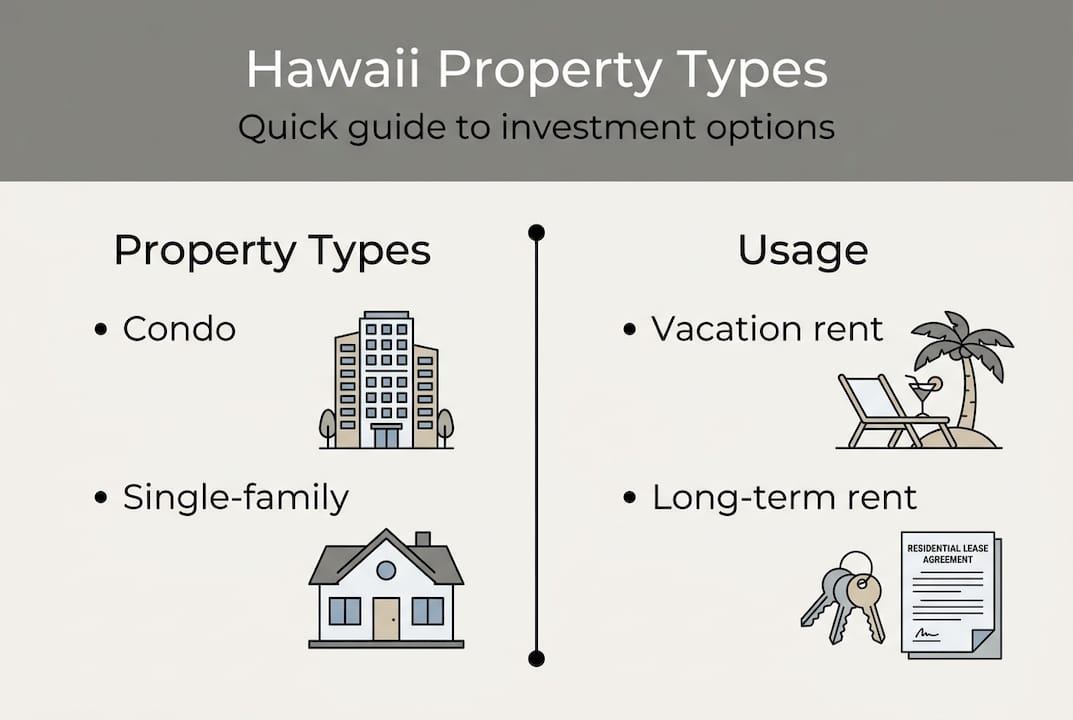 Hawaii Property Types

Quick guide to investment options

Property Types

• Condo

• Single-family

Usage

• Vacation rent

• Long-term rent

RESIDENTIAL LEASE AGREEMENT